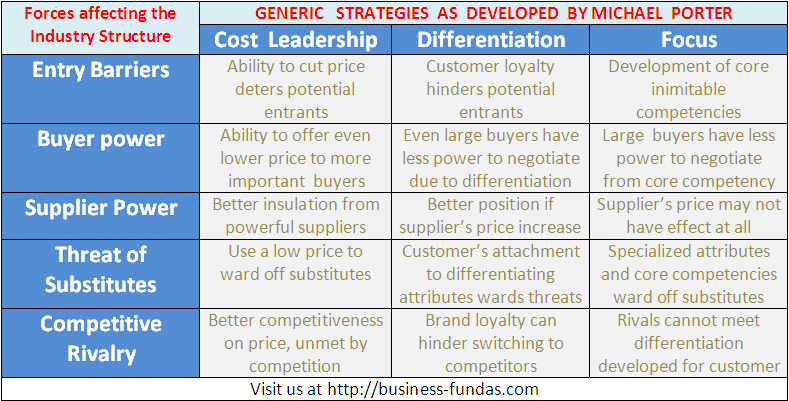 | Forces affecting the Industry Structure | GENERIC STRATEGIES AS DEVELOPED BY MICHAEL PORTER | | |
|---|---|---|---|
| | Cost Leadership | Differentiation | Focus |
| Entry Barriers | Ability to cut price deters potential entrants | Customer loyalty hinders potential entrants | Development of core inimitable competencies |
| Buyer power | Ability to offer even lower price to more important buyers | Even large buyers have less power to negotiate due to differentiation | Large buyers have less power to negotiate from core competency |
| Supplier Power | Better insulation from powerful suppliers | Better position if supplier's price increase | Supplier's price may not have effect at all |
| Threat of Substitutes | Use a low price to ward off substitutes | Customer's attachment to differentiating attributes wards threats | Specialized attributes and core competencies ward off substitutes |
| Competitive Rivalry | Better competitiveness on price, unmet by competition | Brand loyalty can hinder switching to competitors | Rivals cannot meet differentiation developed for customer |

Visit us at http://business-fundas.com